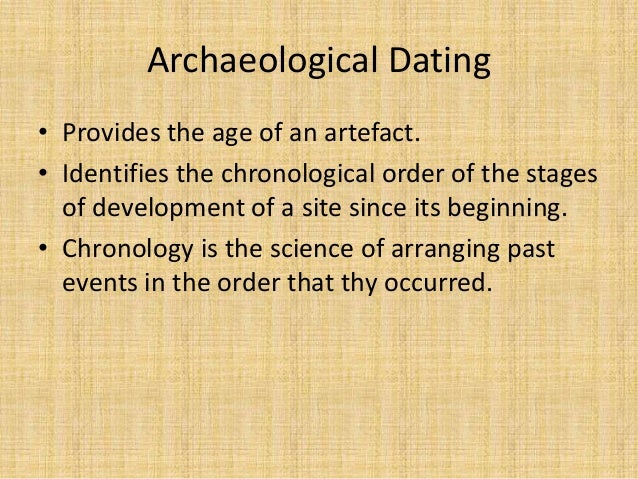 Archaeological Dating

• Provides the age of an artefact.
• Identifies the chronological order of the stages of development of a site since its beginning.
• Chronology is the science of arranging past events in the order that thy occurred.